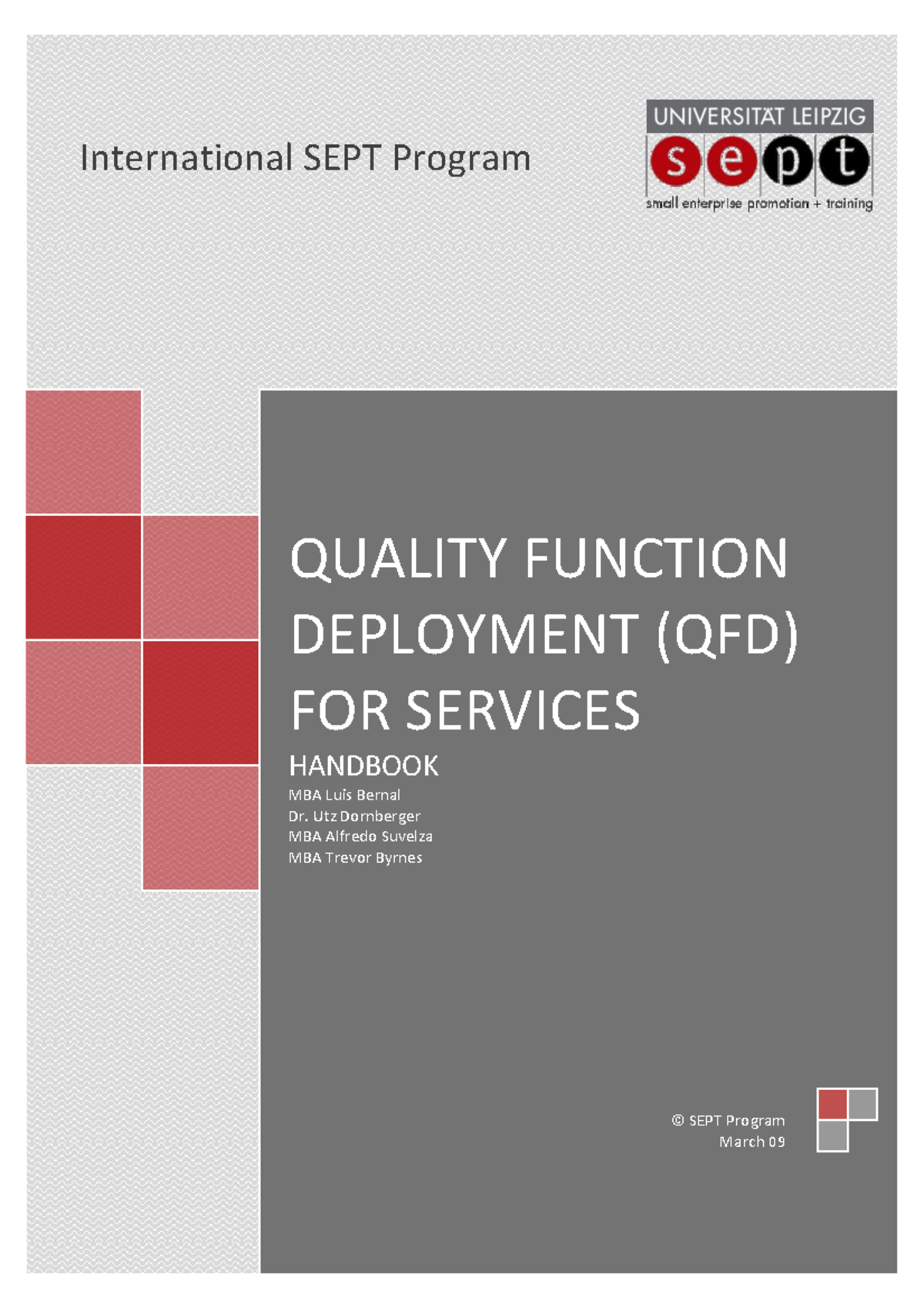 International SEPT Program

UNIVERSITÄT LEIPZIG
s e p t
small enterprise promotion + training

QUALITY FUNCTION DEPLOYMENT (QFD) FOR SERVICES

HANDBOOK

MBA Luis Bernal
Dr. Utz Dornberger
MBA Alfredo Suvelza
MBA Trevor Byrnes

© SEPT Program
March 09